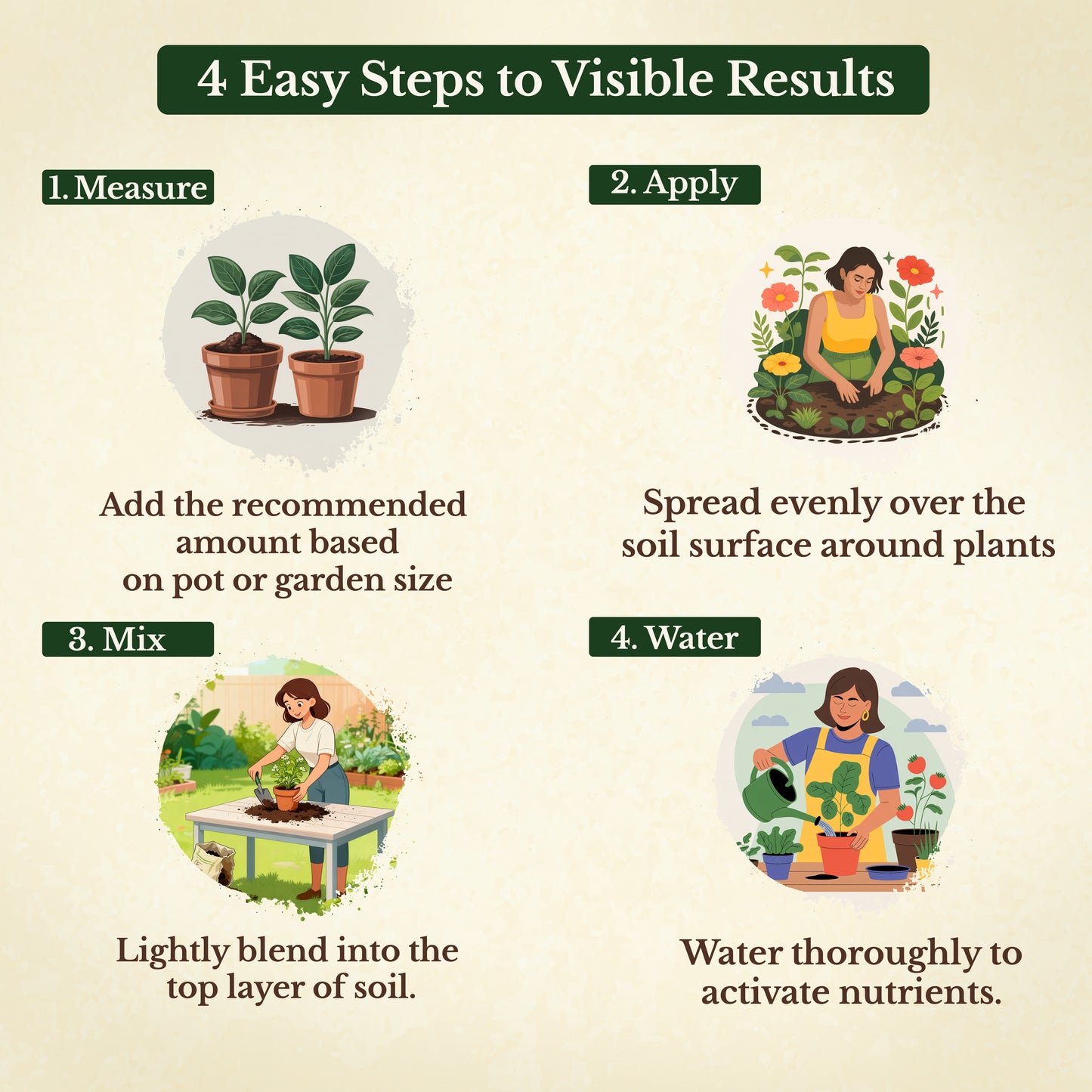 4 Easy Steps to Visible Results

1. Measure

Add the recommended amount based on pot or garden size

2. Apply

Spread evenly over the soil surface around plants

3. Mix

Lightly blend into the top layer of soil.

4. Water

Water thoroughly to activate nutrients.